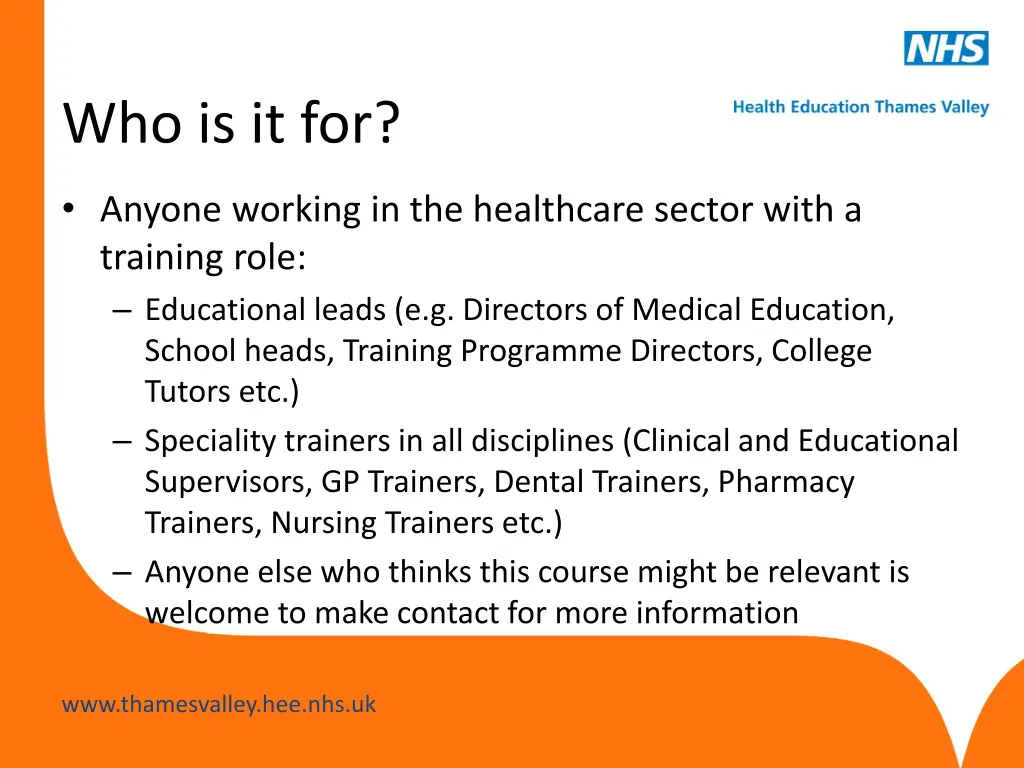 NHS
Health Education Thames Valley

Who is it for?

• Anyone working in the healthcare sector with a training role:
– Educational leads (e.g. Directors of Medical Education, School heads, Training Programme Directors, College Tutors etc.)
– Speciality trainers in all disciplines (Clinical and Educational Supervisors, GP Trainers, Dental Trainers, Pharmacy Trainers, Nursing Trainers etc.)
– Anyone else who thinks this course might be relevant is welcome to make contact for more information

www.thamesvalley.hee.nhs.uk